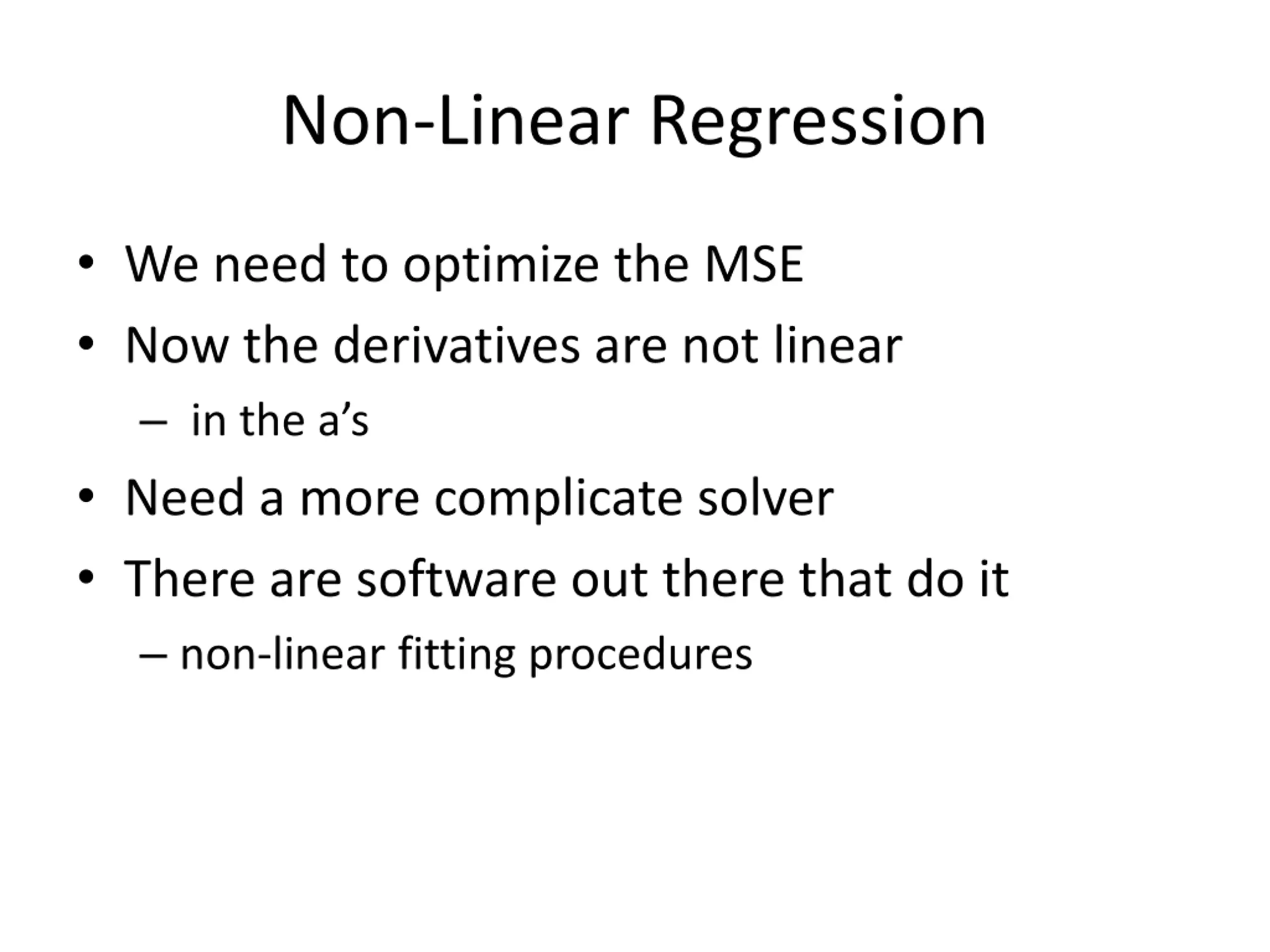 Non-Linear Regression

• We need to optimize the MSE
• Now the derivatives are not linear
  – in the a’s
• Need a more complicate solver
• There are software out there that do it
  – non-linear fitting procedures